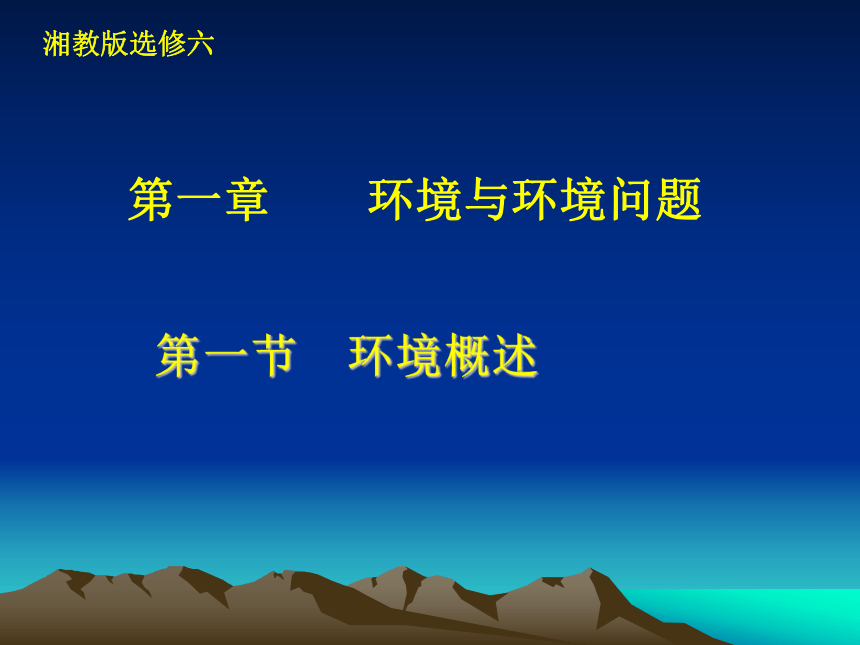 湘教版选修六

第一章　　环境与环境问题

第一节　环境概述